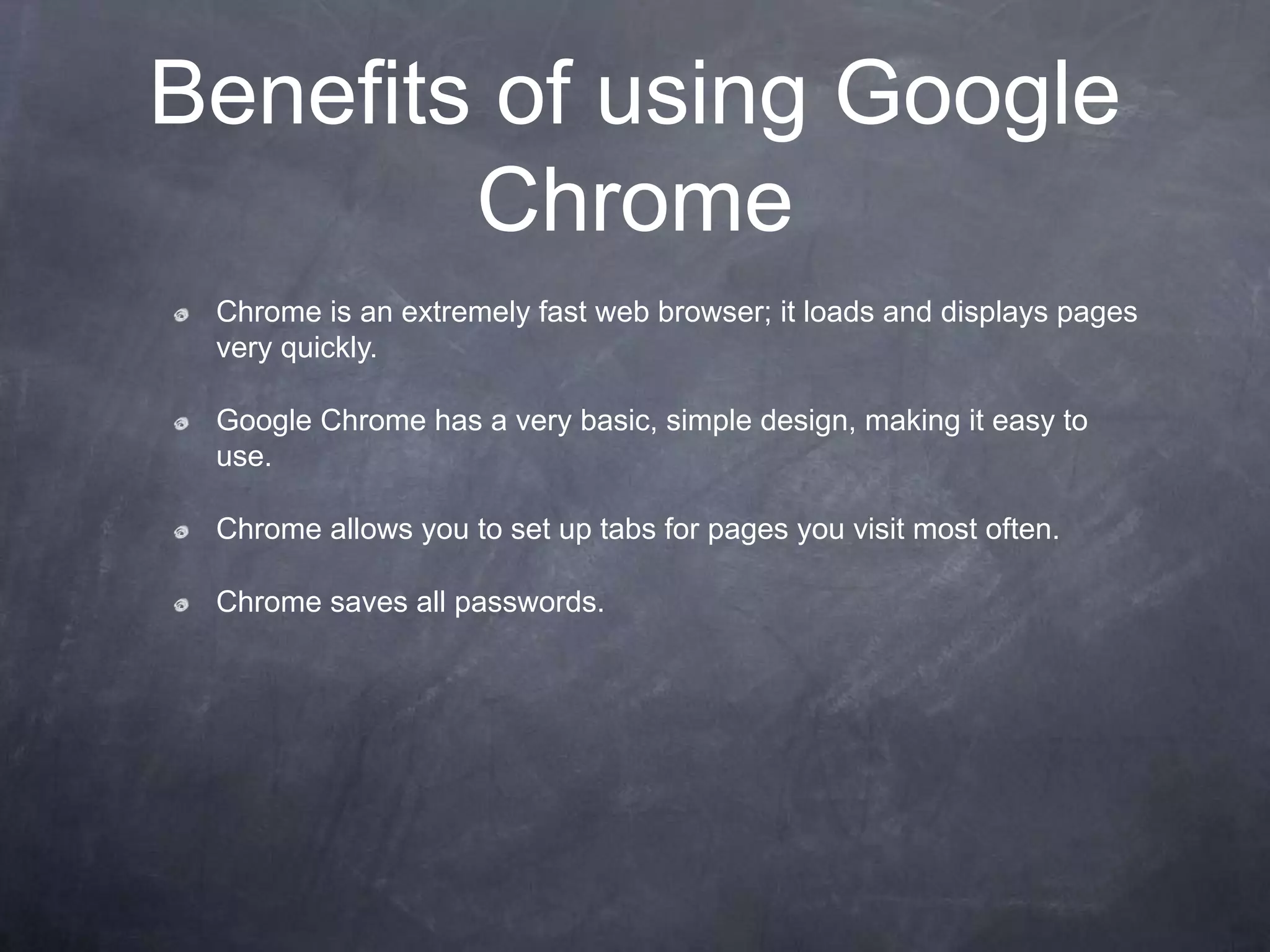 Benefits of using Google Chrome

Chrome is an extremely fast web browser; it loads and displays pages very quickly.

Google Chrome has a very basic, simple design, making it easy to use.

Chrome allows you to set up tabs for pages you visit most often.

Chrome saves all passwords.